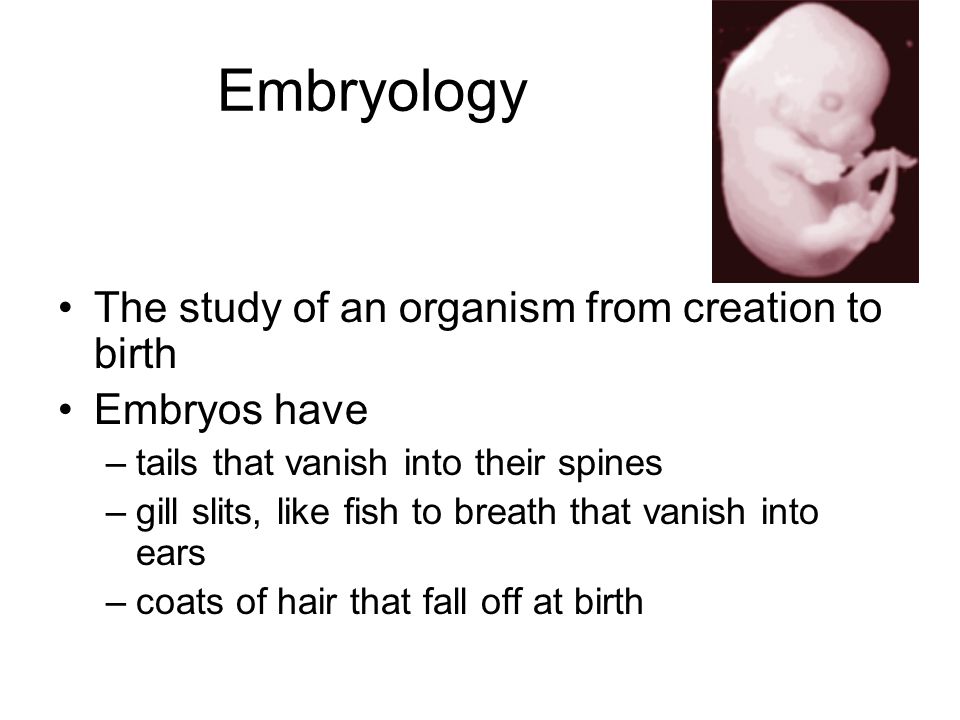 Embryology

• The study of an organism from creation to birth
• Embryos have
– tails that vanish into their spines
– gill slits, like fish to breath that vanish into ears
– coats of hair that fall off at birth